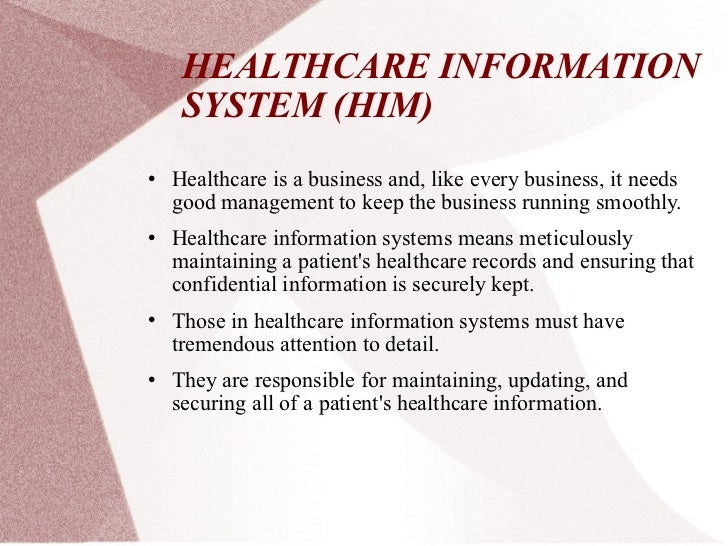 HEALTHCARE INFORMATION SYSTEM (HIM)

• Healthcare is a business and, like every business, it needs good management to keep the business running smoothly.

• Healthcare information systems means meticulously maintaining a patient's healthcare records and ensuring that confidential information is securely kept.

• Those in healthcare information systems must have tremendous attention to detail.

• They are responsible for maintaining, updating, and securing all of a patient's healthcare information.